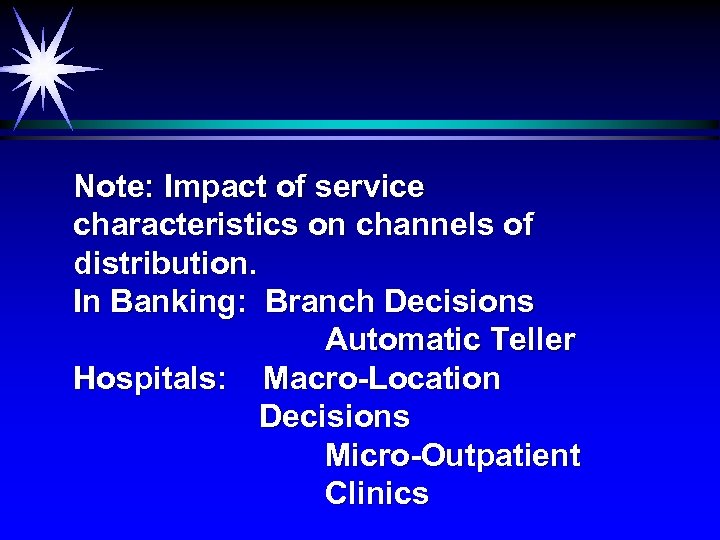 Note: Impact of service characteristics on channels of distribution.
In Banking: Branch Decisions
Automatic Teller
Hospitals: Macro-Location Decisions
Micro-Outpatient Clinics